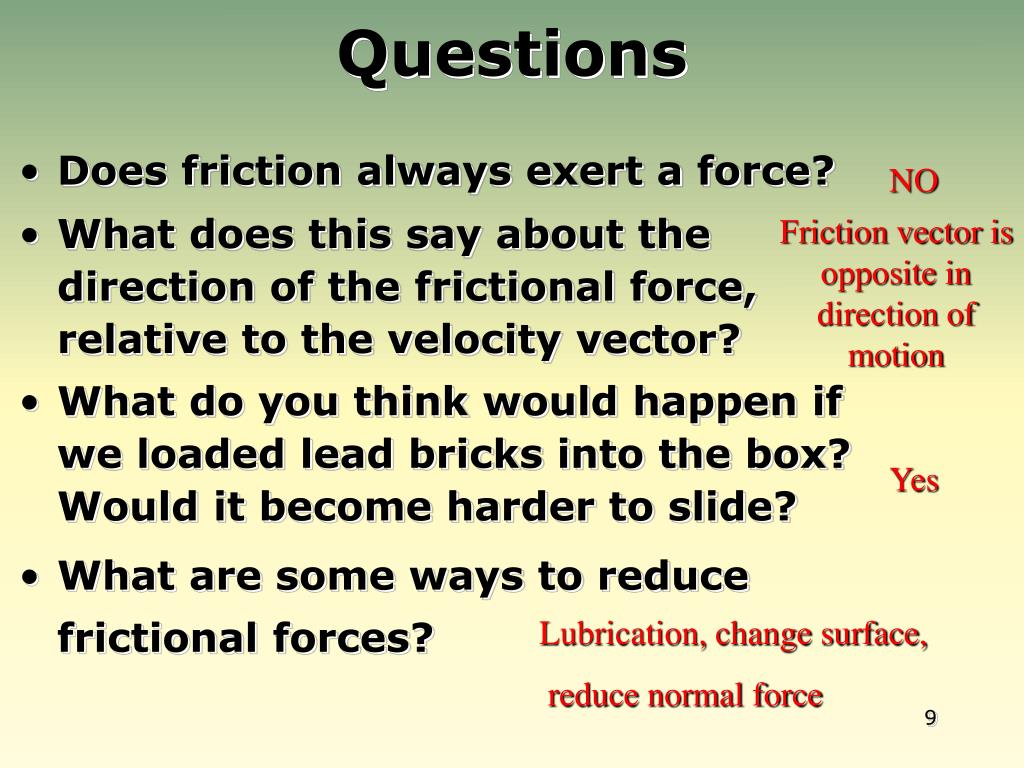 Questions

• Does friction always exert a force?

NO

• What does this say about the direction of the frictional force, relative to the velocity vector?

Friction vector is opposite in direction of motion

• What do you think would happen if we loaded lead bricks into the box? Would it become harder to slide?

Yes

• What are some ways to reduce frictional forces?

Lubrication, change surface, reduce normal force

9